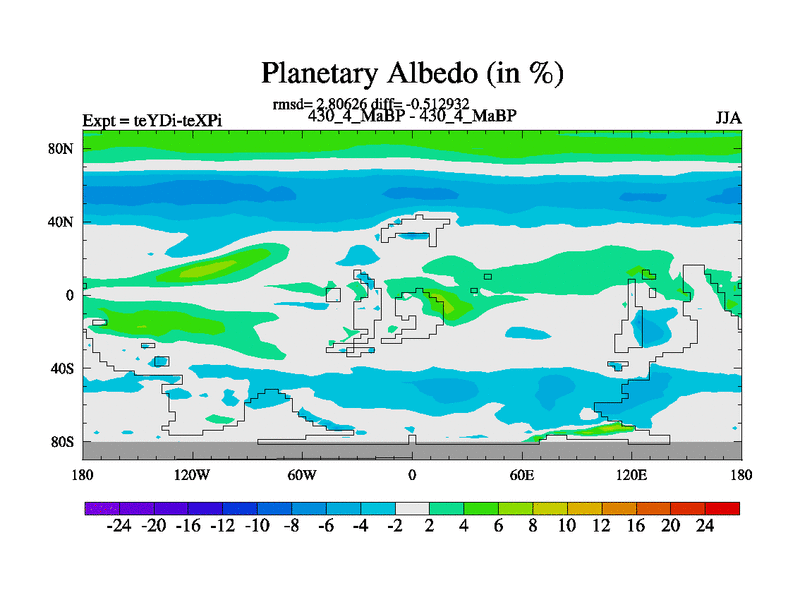 Planetary Albedo (in %)

rmsd= 2.80626 diff= -0.512932

Expt = teYDi-teXPi

430_4_MaBP - 430_4_MaBP

JJA

80N
40N
0
40S
80S

180
120W
60W
0
60E
120E
180

-24 -20 -16 -12 -10 -8 -6 -4 -2 2 4 6 8 10 12 16 20 24